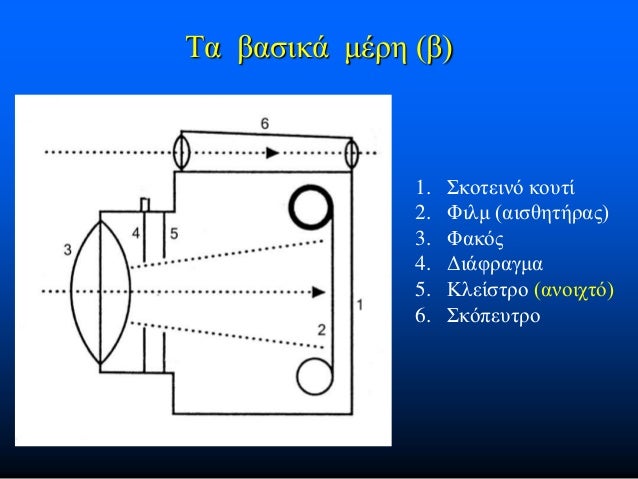 Τα βασικά μέρη (β)

6

3

4

5

1

2

1. Σκοτεινό κουτί
2. Φιλμ (αισθητήρας)
3. Φακός
4. Διάφραγμα
5. Κλείστρο (ανοιχτό)
6. Σκόπευτρο